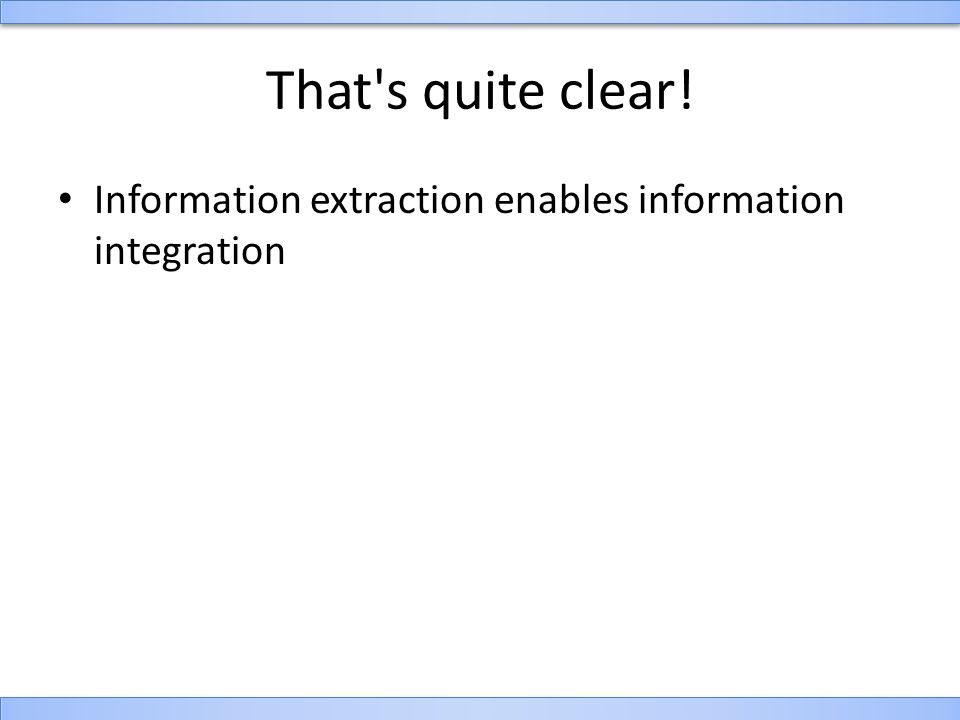 That's quite clear!

• Information extraction enables information integration